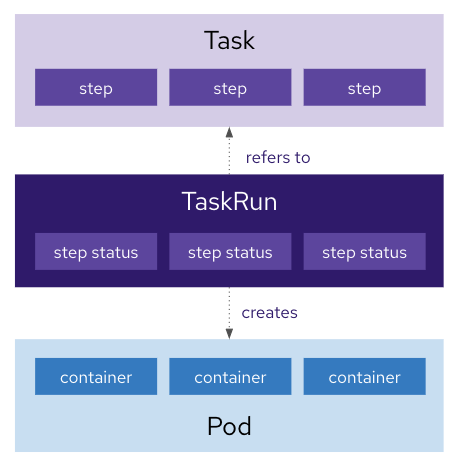 Task

step

step

step

refers to

TaskRun

step status

step status

step status

creates

container

container

container

Pod